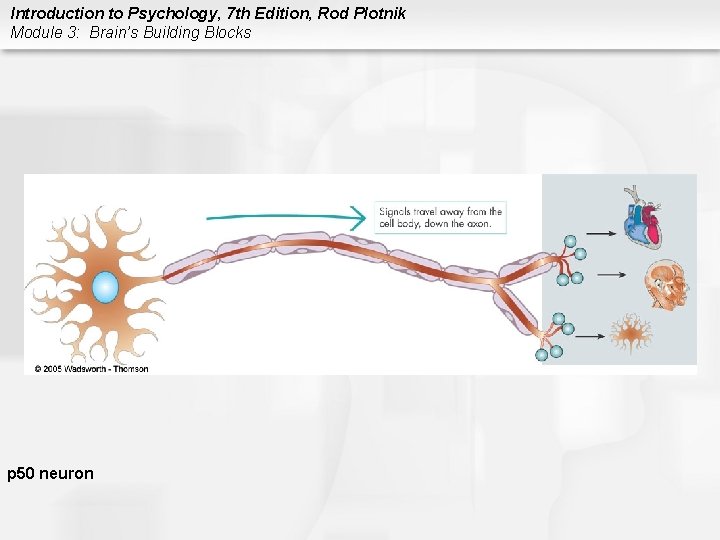 Introduction to Psychology, 7th Edition, Rod Plotnik
Module 3: Brain's Building Blocks

Signals travel away from the cell body, down the axon.

© 2005 Wadsworth - Thomson

p50 neuron